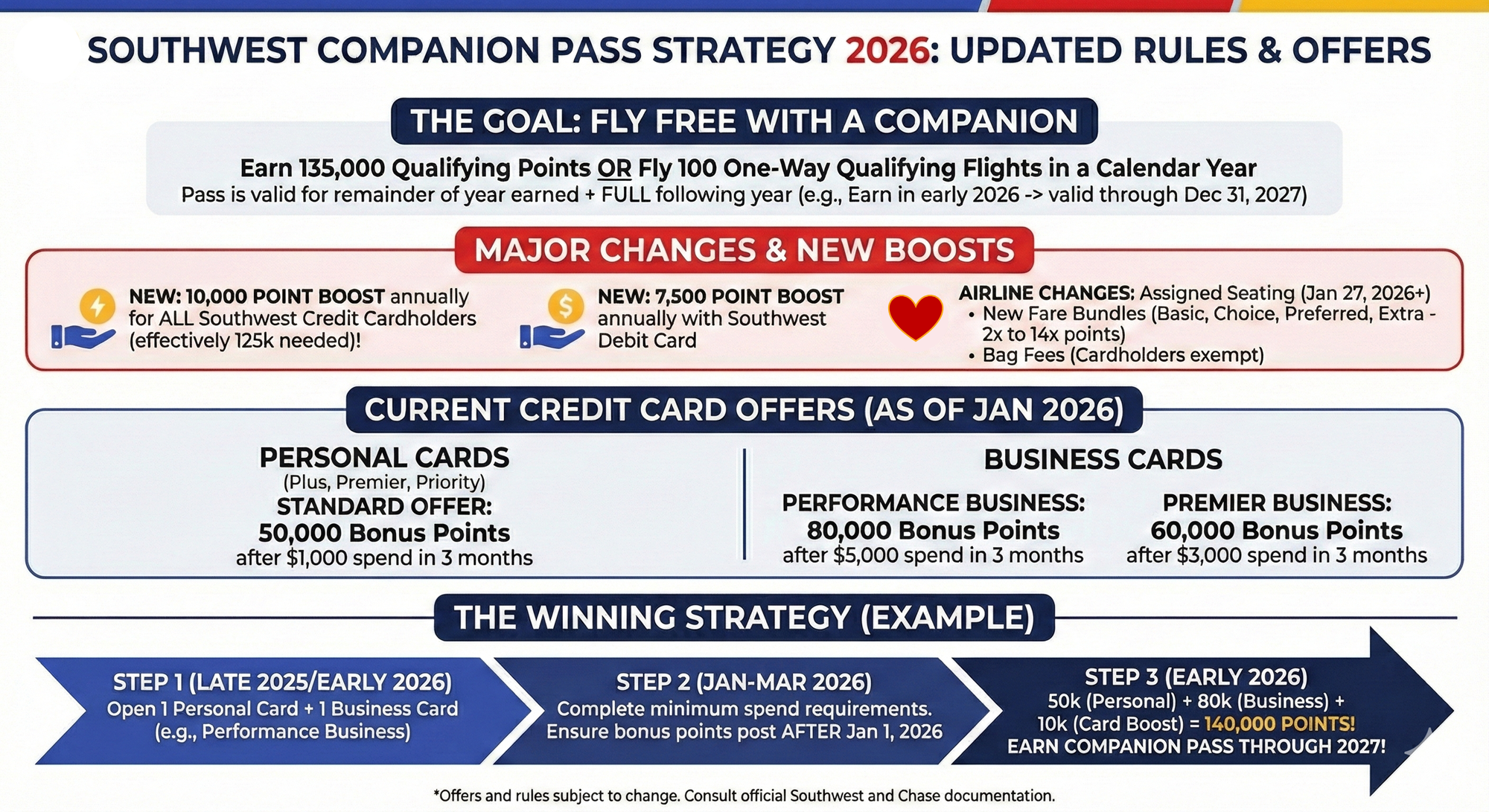 SOUTHWEST COMPANION PASS STRATEGY 2026: UPDATED RULES & OFFERS

THE GOAL: FLY FREE WITH A COMPANION

Earn 135,000 Qualifying Points OR Fly 100 One-Way Qualifying Flights in a Calendar Year
Pass is valid for remainder of year earned + FULL following year (e.g., Earn in early 2026 -> valid through Dec 31, 2027)

MAJOR CHANGES & NEW BOOSTS

NEW: 10,000 POINT BOOST annually for ALL Southwest Credit Cardholders (effectively 125k needed)!

NEW: 7,500 POINT BOOST annually with Southwest Debit Card

AIRLINE CHANGES: Assigned Seating (Jan 27, 2026+)
• New Fare Bundles (Basic, Choice, Preferred, Extra - 2x to 14x points)
• Bag Fees (Cardholders exempt)

CURRENT CREDIT CARD OFFERS (AS OF JAN 2026)

PERSONAL CARDS
(Plus, Premier, Priority)
STANDARD OFFER:
50,000 Bonus Points
after $1,000 spend in 3 months

BUSINESS CARDS

PERFORMANCE BUSINESS:
80,000 Bonus Points
after $5,000 spend in 3 months

PREMIER BUSINESS:
60,000 Bonus Points
after $3,000 spend in 3 months

THE WINNING STRATEGY (EXAMPLE)

STEP 1 (LATE 2025/EARLY 2026)
Open 1 Personal Card + 1 Business Card (e.g., Performance Business)

STEP 2 (JAN-MAR 2026)
Complete minimum spend requirements. Ensure bonus points post AFTER Jan 1, 2026

STEP 3 (EARLY 2026)
50k (Personal) + 80k (Business) + 10k (Card Boost) = 140,000 POINTS!
EARN COMPANION PASS THROUGH 2027!

*Offers and rules subject to change. Consult official Southwest and Chase documentation.